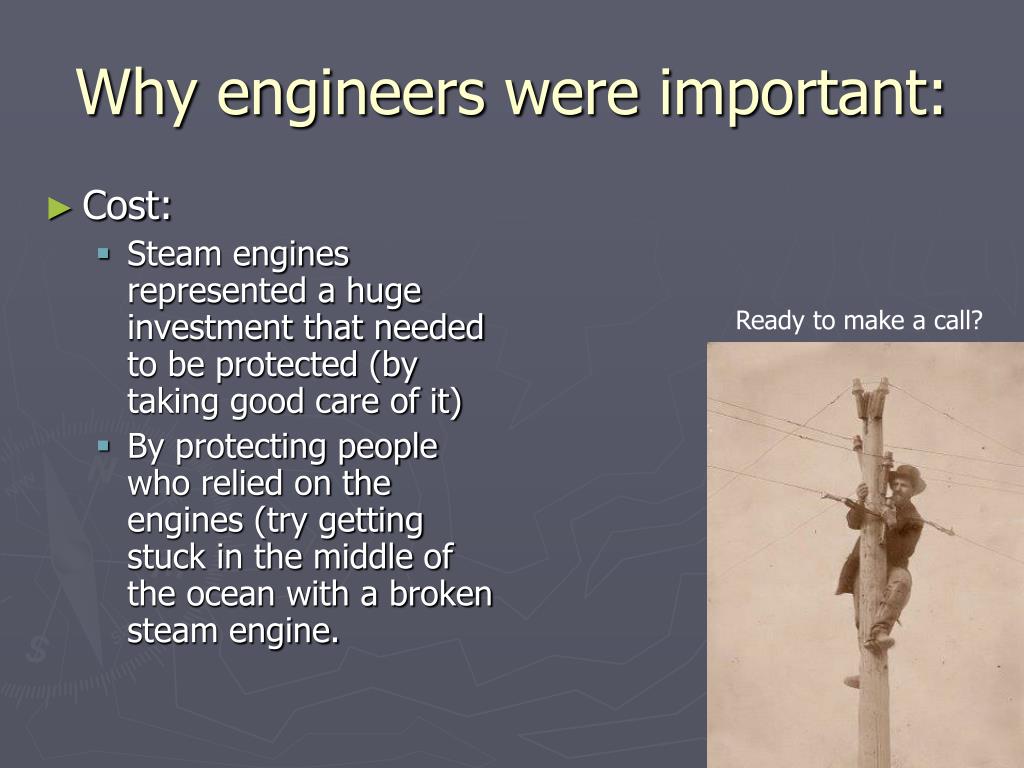 Why engineers were important:

► Cost:

▪ Steam engines represented a huge investment that needed to be protected (by taking good care of it)

▪ By protecting people who relied on the engines (try getting stuck in the middle of the ocean with a broken steam engine.

Ready to make a call?